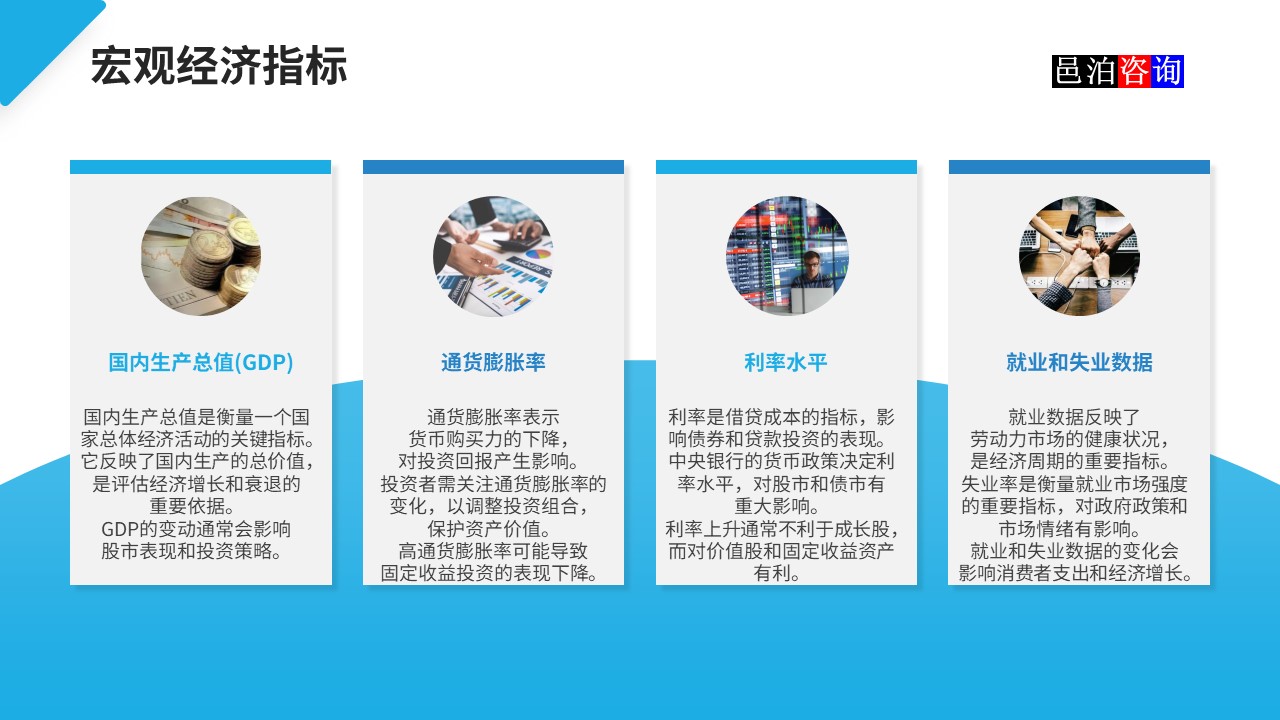 宏观经济指标

邑泊咨询

国内生产总值(GDP)

国内生产总值是衡量一个国家总体经济活动的关键指标。它反映了国内生产的总价值，是评估经济增长和衰退的重要依据。
GDP的变动通常会影响股市表现和投资策略。

通货膨胀率

通货膨胀率表示货币购买力的下降，对投资回报产生影响。
投资者需关注通货膨胀率的变化，以调整投资组合，保护资产价值。
高通货膨胀率可能导致固定收益投资的表现下降。

利率水平

利率是借贷成本的指标，影响债券和贷款投资的表现。
中央银行的货币政策决定利率水平，对股市和债市有重大影响。
利率上升通常不利于成长股，而对价值股和固定收益资产有利。

就业和失业数据

就业数据反映了劳动力市场的健康状况，是经济周期的重要指标。
失业率是衡量就业市场强度的重要指标，对政府政策和市场情绪有影响。
就业和失业数据的变化会影响消费者支出和经济增长。